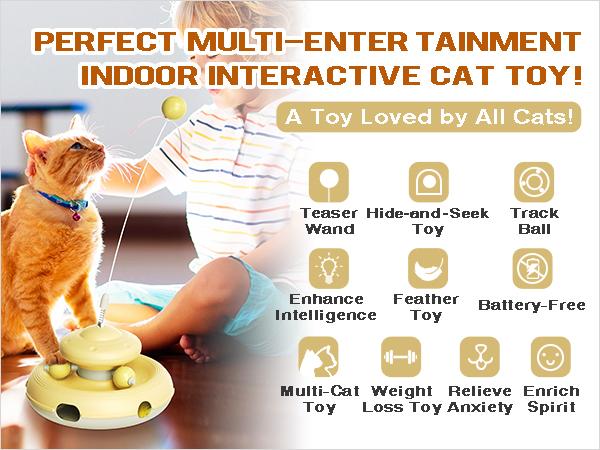 PERFECT MULTI-ENTER TAINMENT INDOOR INTERACTIVE CAT TOY!

A Toy Loved by All Cats!

Teaser Wand

Hide-and-Seek Toy

Track Ball

Enhance Intelligence

Feather Toy

Battery-Free

Multi-Cat Toy

Weight Loss Toy

Relieve Anxiety

Enrich Spirit